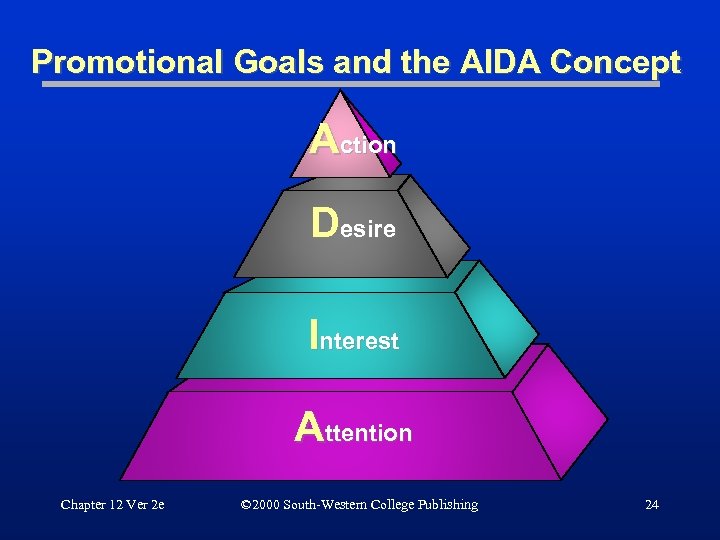 Promotional Goals and the AIDA Concept

Action

Desire

Interest

Attention

Chapter 12 Ver 2e

©2000 South-Western College Publishing

24